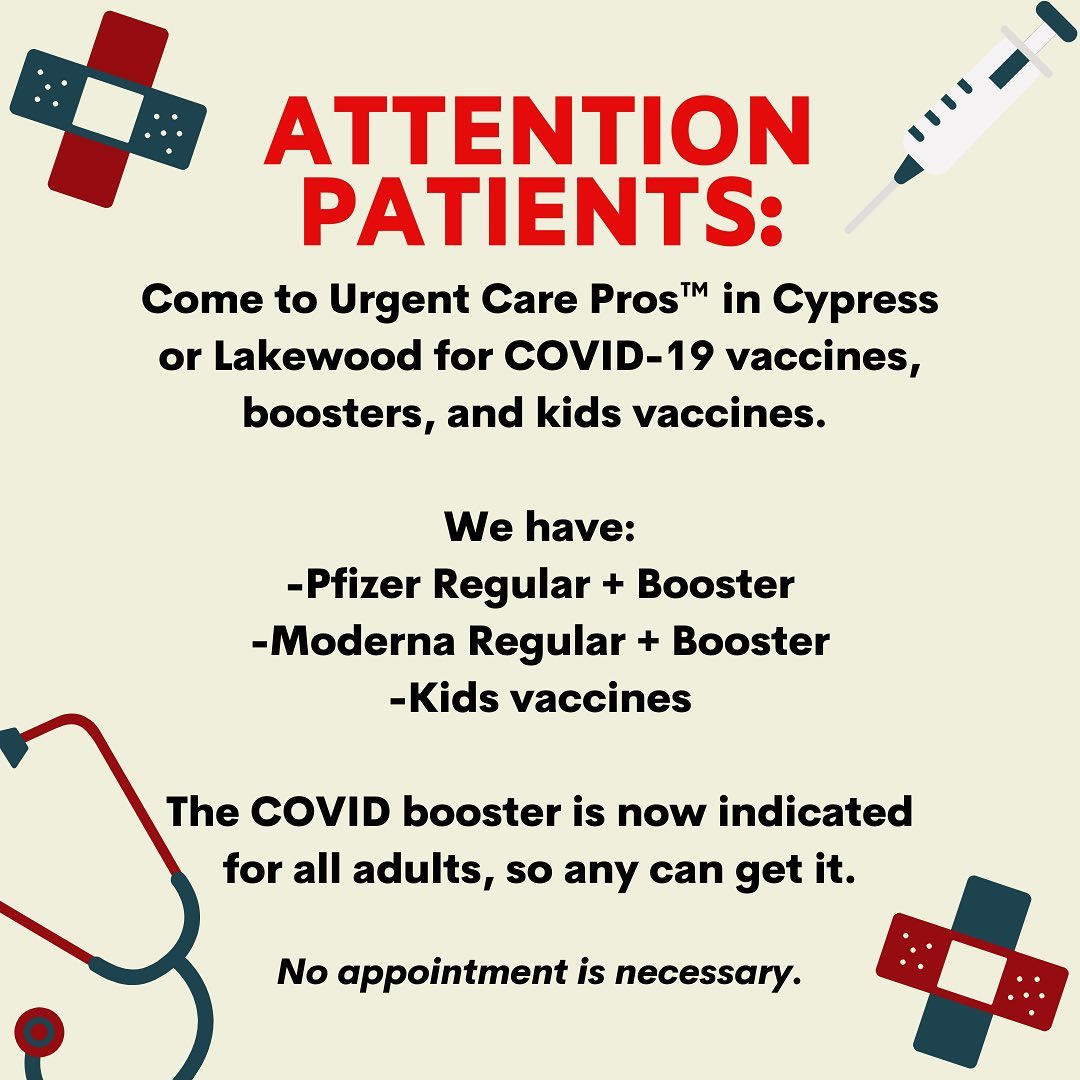 ATTENTION PATIENTS:

Come to Urgent Care Pros™ in Cypress or Lakewood for COVID-19 vaccines, boosters, and kids vaccines.

We have:
-Pfizer Regular + Booster
-Moderna Regular + Booster
-Kids vaccines

The COVID booster is now indicated for all adults, so any can get it.

No appointment is necessary.